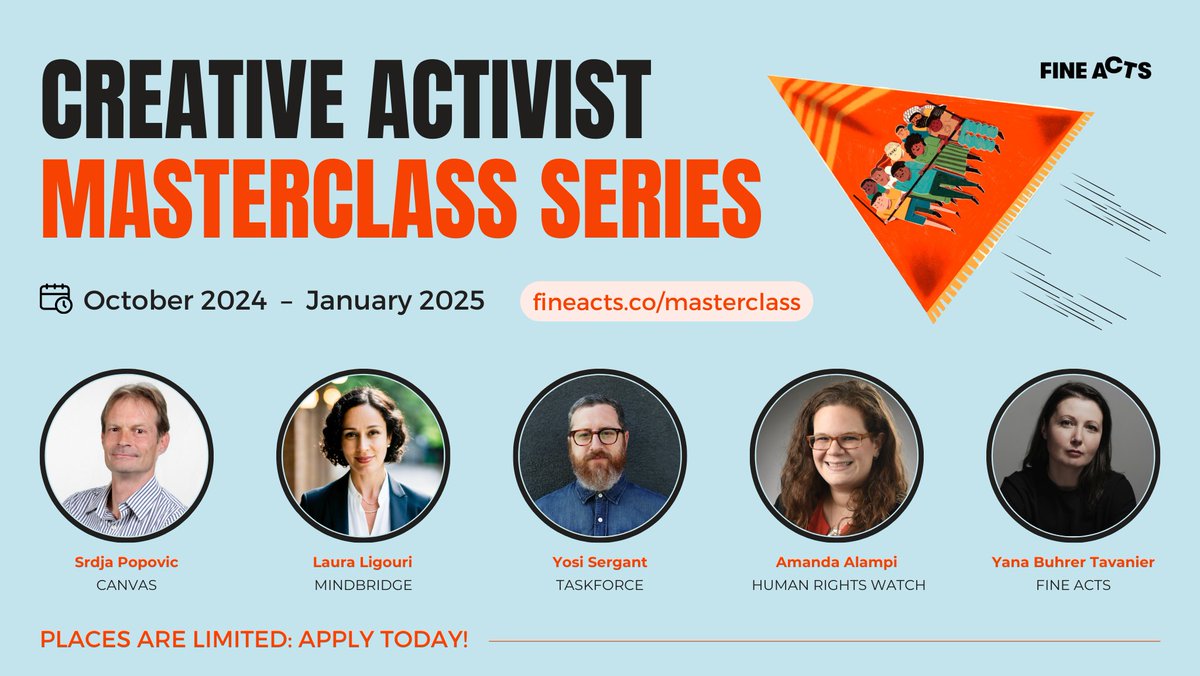 CREATIVE ACTIVIST
MASTERCLASS SERIES

FINE ACTS

October 2024 – January 2025

fineacts.co/masterclass

Srdja Popovic
CANVAS

Laura Ligouri
MINDBRIDGE

Yosi Sergant
TASKFORCE

Amanda Alampi
HUMAN RIGHTS WATCH

Yana Buhrer Tavanier
FINE ACTS

PLACES ARE LIMITED: APPLY TODAY!